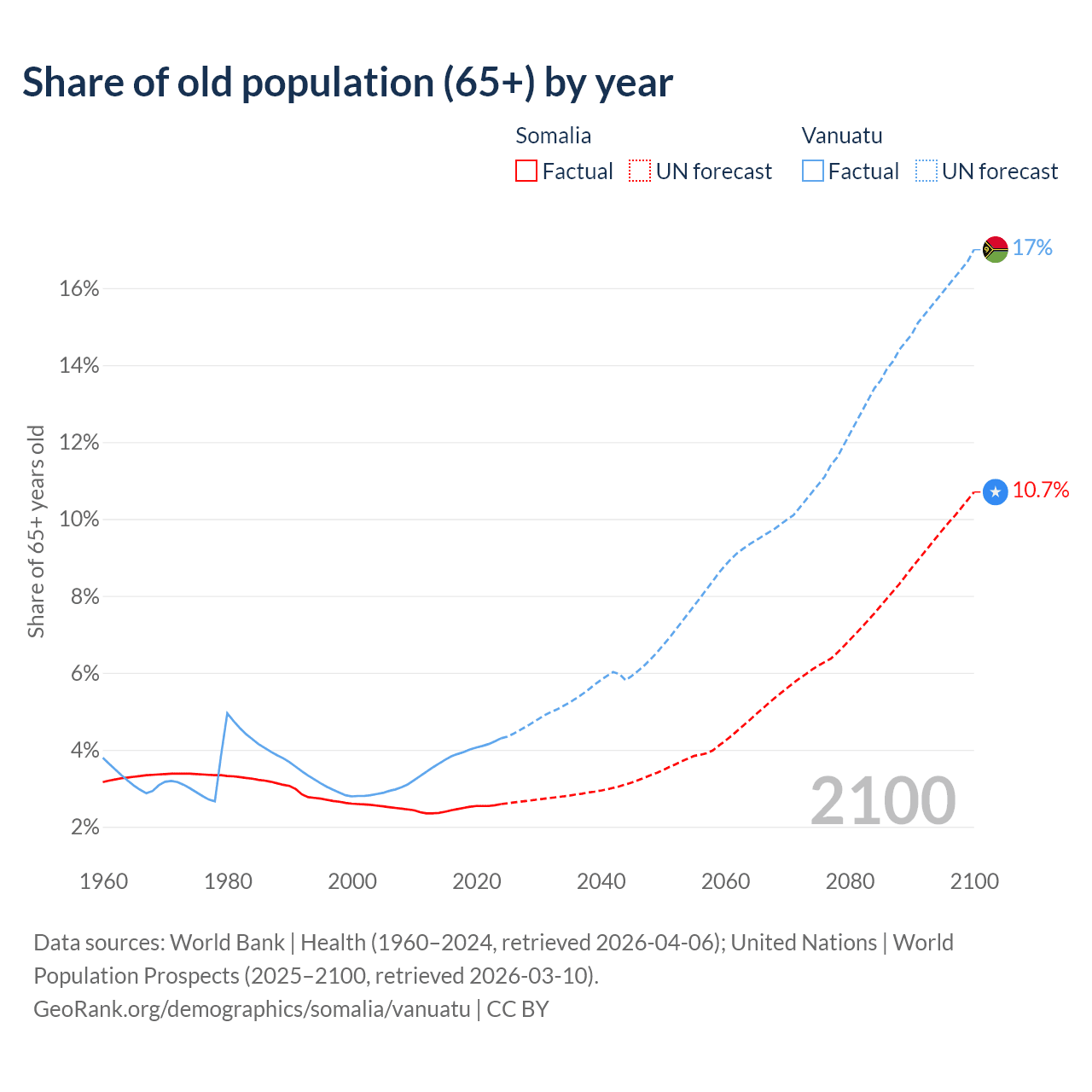 Share of old population (65+) by year

Somalia
Factual UN forecast

Vanuatu
Factual UN forecast

Share of 65+ years old

16%
14%
12%
10%
8%
6%
4%
2%

17%
10.7%

2100

1960 1980 2000 2020 2040 2060 2080 2100

Data sources: World Bank | Health (1960–2024, retrieved 2026-04-06); United Nations | World Population Prospects (2025–2100, retrieved 2026-03-10).
GeoRank.org/demographics/somalia/vanuatu | CC BY